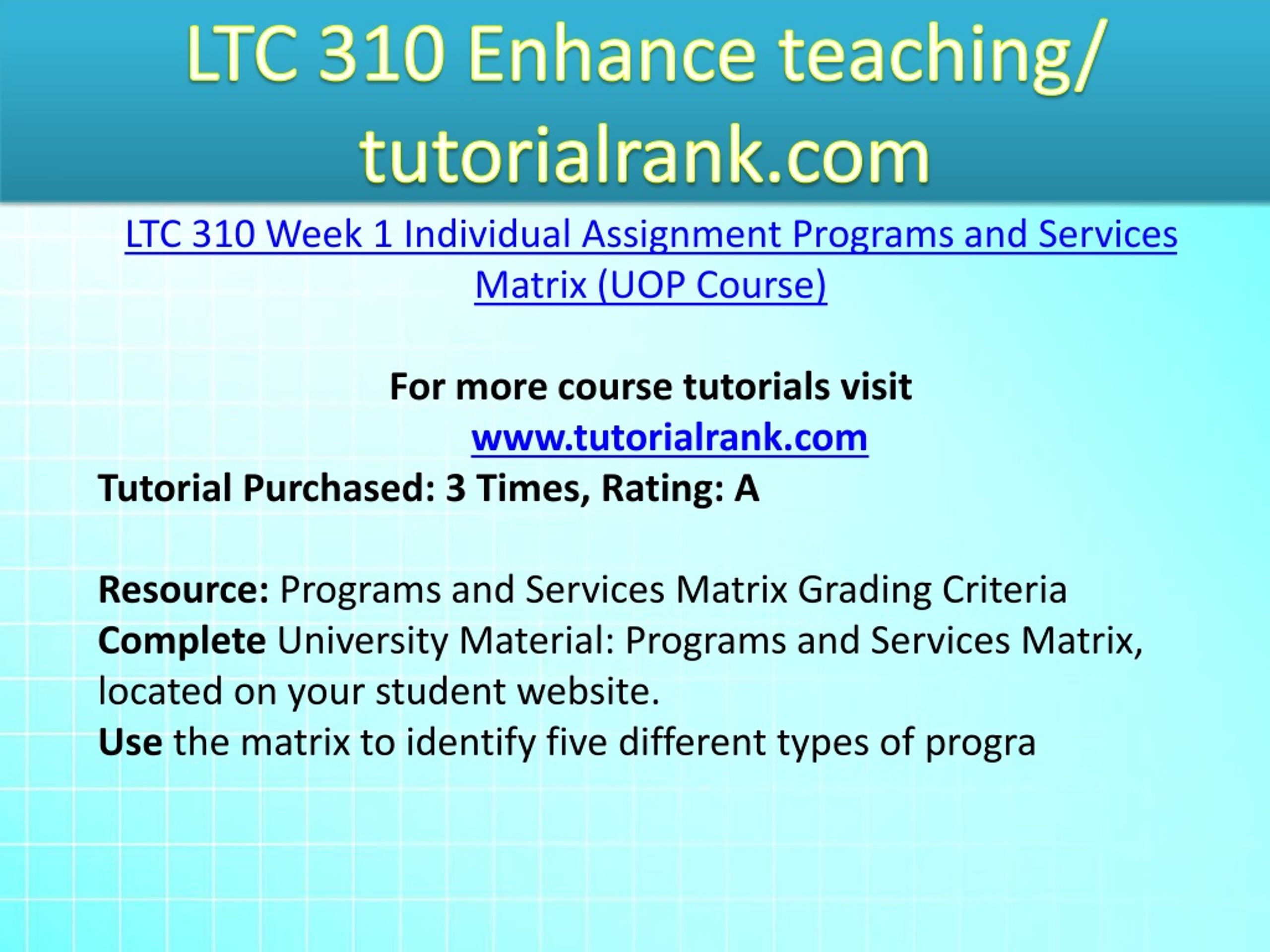 LTC 310 Enhance teaching/ tutorialrank.com

LTC 310 Week 1 Individual Assignment Programs and Services Matrix (UOP Course)

For more course tutorials visit
www.tutorialrank.com
Tutorial Purchased: 3 Times, Rating: A

Resource: Programs and Services Matrix Grading Criteria
Complete University Material: Programs and Services Matrix, located on your student website.
Use the matrix to identify five different types of progra